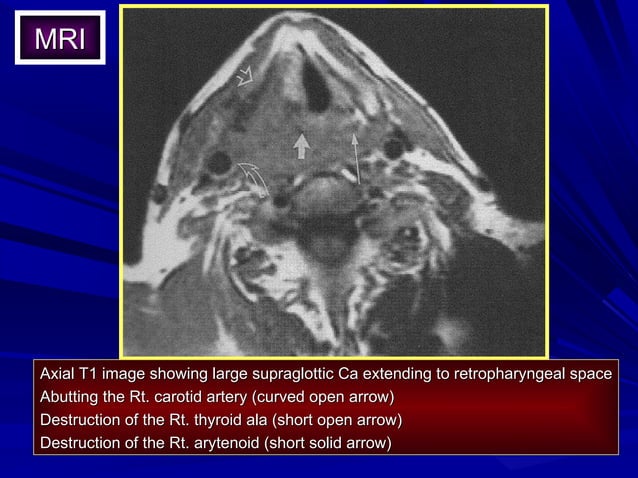 MRI

Axial T1 image showing large supraglottic Ca extending to retropharyngeal space
Abutting the Rt. carotid artery (curved open arrow)
Destruction of the Rt. thyroid ala (short open arrow)
Destruction of the Rt. arytenoid (short solid arrow)